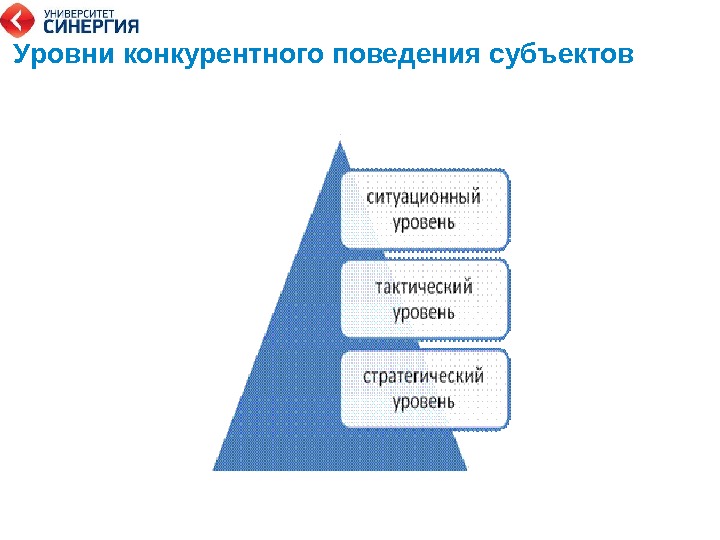 УНИВЕРСИТЕТ
СИНЕРГИЯ

Уровни конкурентного поведения субъектов

ситуационный уровень

тактический уровень

стратегический уровень